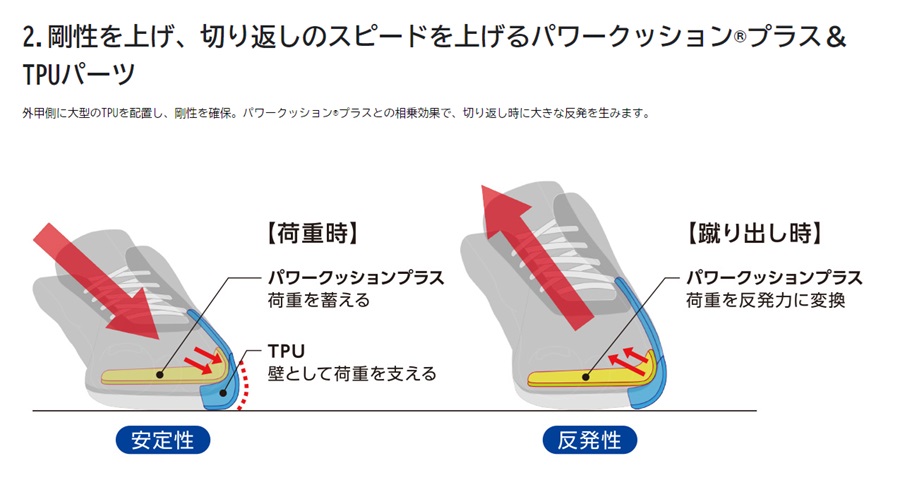 2. 剛性を上げ、切り返しのスピードを上げるパワークッション®プラス＆TPUパーツ

外甲側に大型のTPUを配置し、剛性を確保。パワークッション®プラスとの相乗効果で、切り返し時に大きな反発を生みます。

【荷重時】

パワークッションプラス
荷重を蓄える

TPU
壁として荷重を支える

安定性

【蹴り出し時】

パワークッションプラス
荷重を反発力に変換

反発性